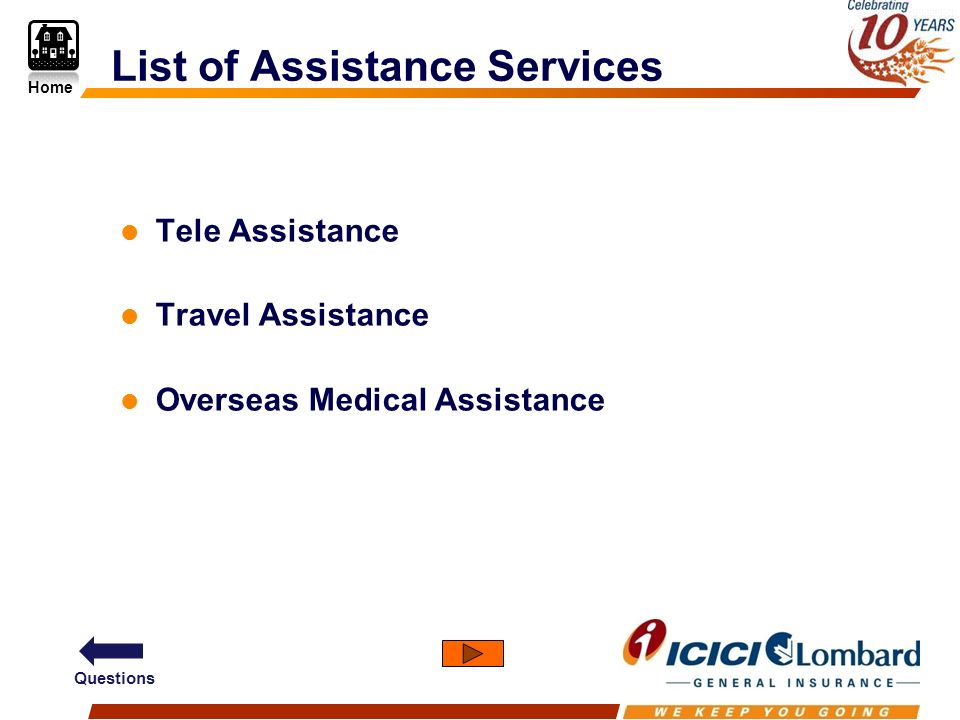 Home

List of Assistance Services

Celebrating 10 YEARS

- Tele Assistance
- Travel Assistance
- Overseas Medical Assistance

Questions

ICICI Lombard
GENERAL INSURANCE

WE KEEP YOU GOING